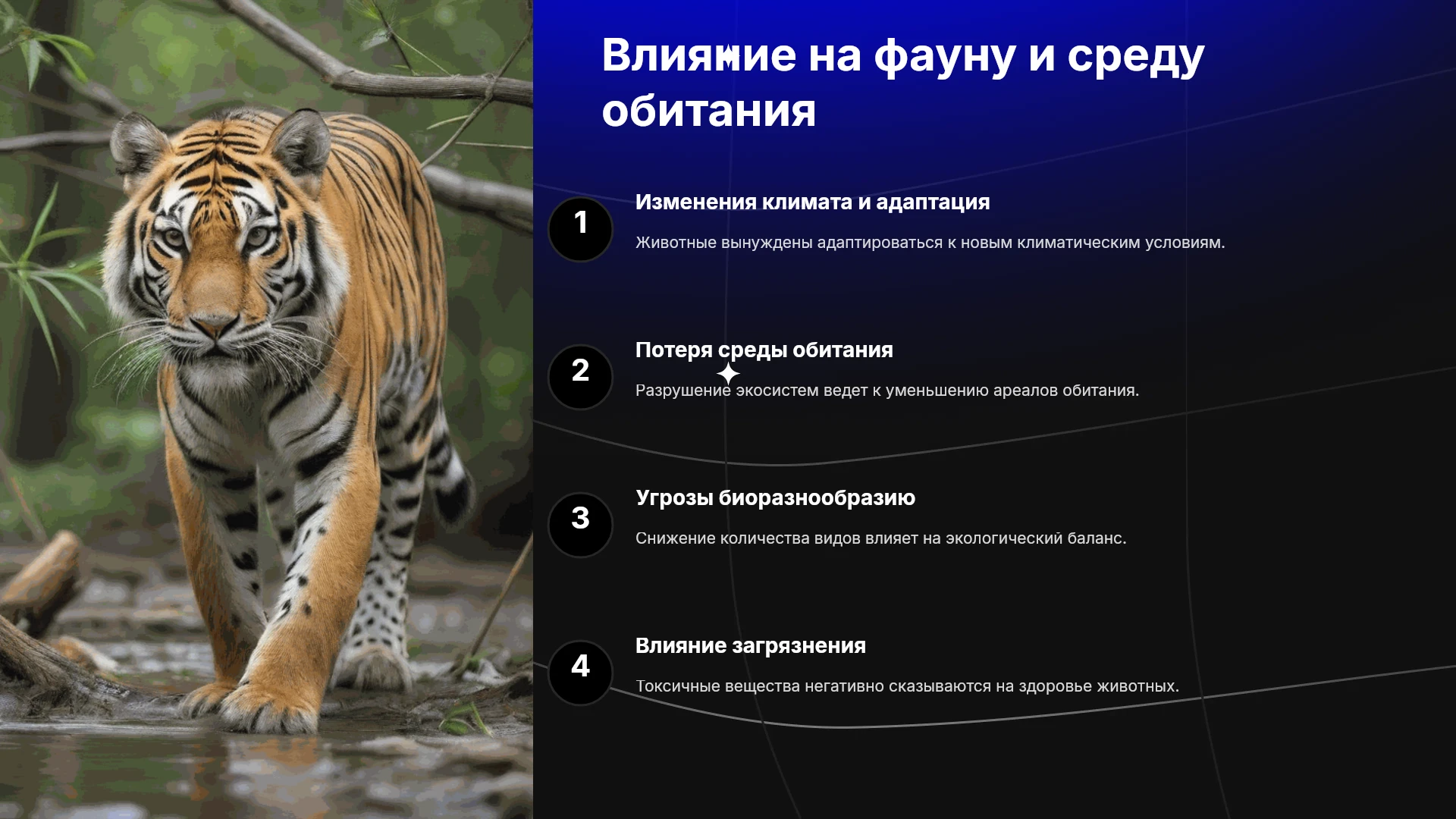 Влияние на фауну и среду обитания

1

Изменения климата и адаптация

Животные вынуждены адаптироваться к новым климатическим условиям.

2

Потеря среды обитания

Разрушение экосистем ведет к уменьшению ареалов обитания.

3

Угрозы биоразнообразию

Снижение количества видов влияет на экологический баланс.

4

Влияние загрязнения

Токсичные вещества негативно сказываются на здоровье животных.